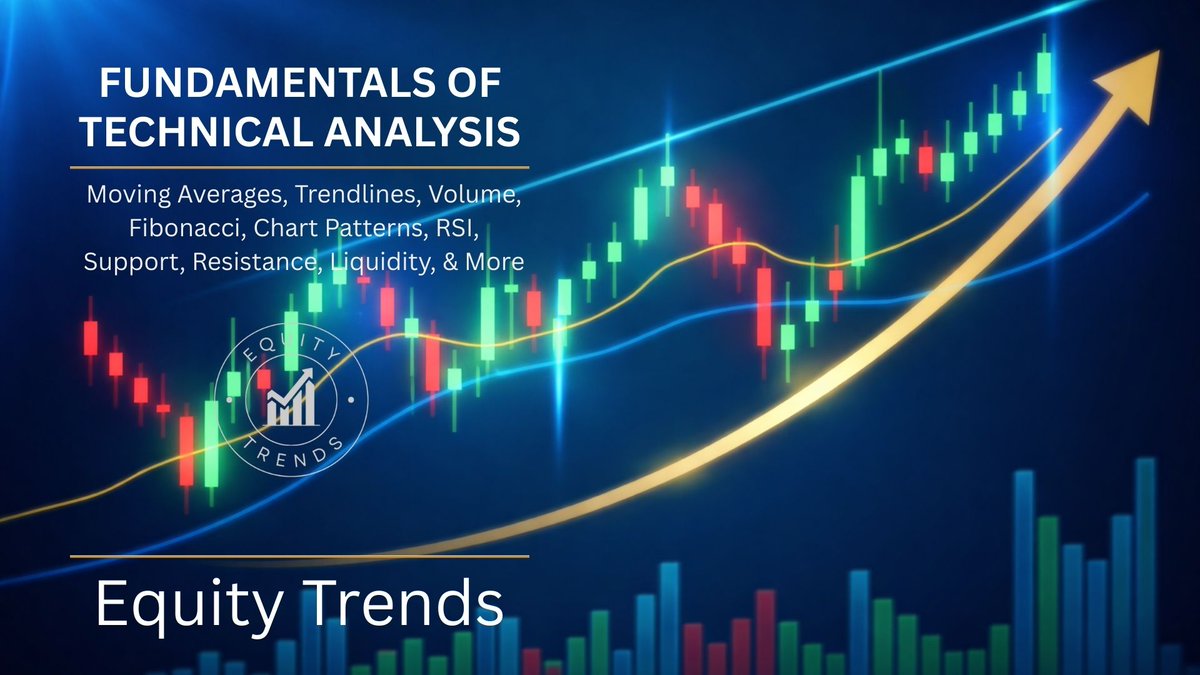 FUNDAMENTALS OF TECHNICAL ANALYSIS

Moving Averages, Trendlines, Volume, Fibonacci, Chart Patterns, RSI, Support, Resistance, Liquidity, & More

EQUITY TRENDS

Equity Trends